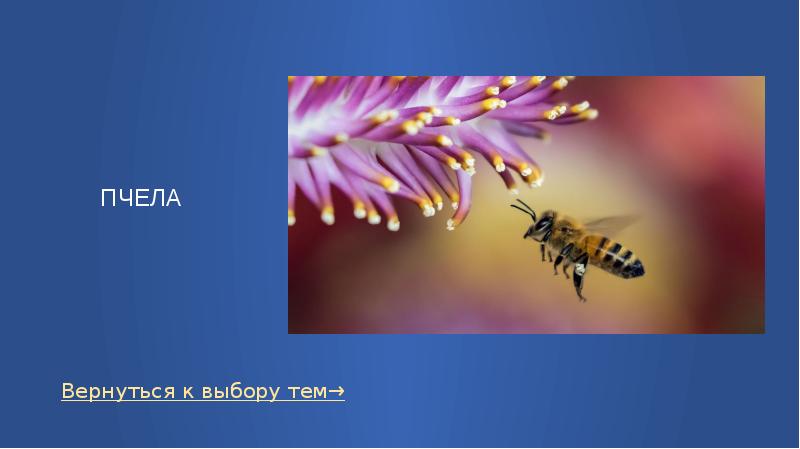 ПЧЕЛА

Вернуться к выбору тем→